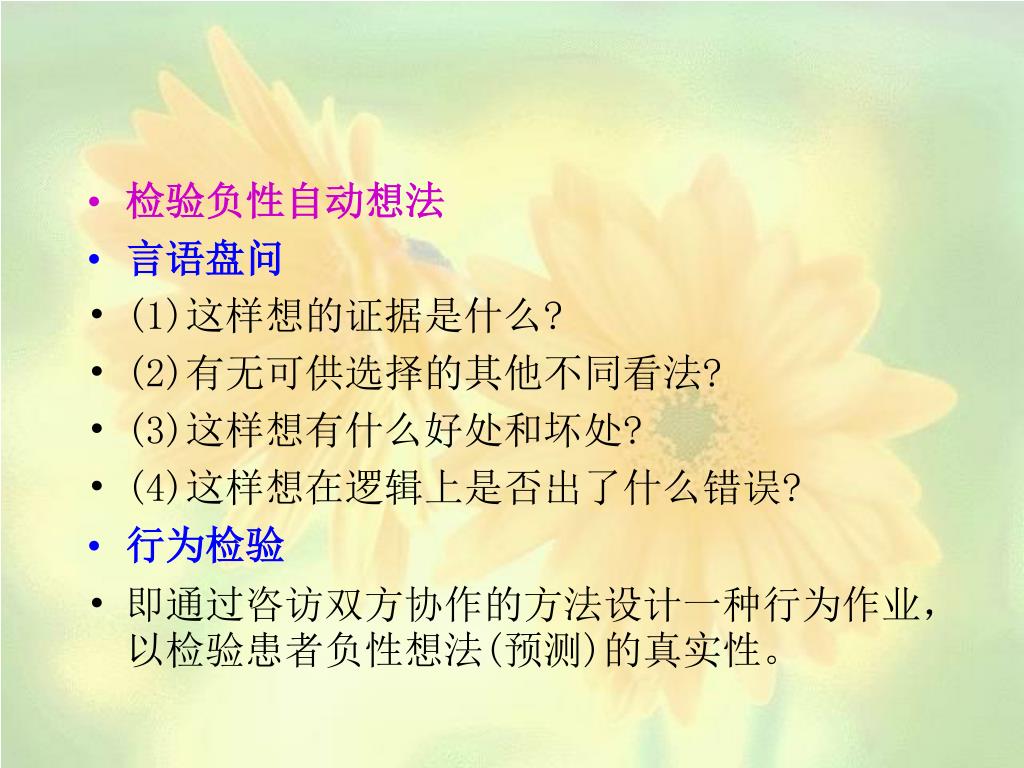 • 检验负性自动想法
• 言语盘问
• (1)这样想的证据是什么?
• (2)有无可供选择的其他不同看法?
• (3)这样想有什么好处和坏处?
• (4)这样想在逻辑上是否出了什么错误?
• 行为检验
• 即通过咨访双方协作的方法设计一种行为作业，以检验患者负性想法(预测)的真实性。